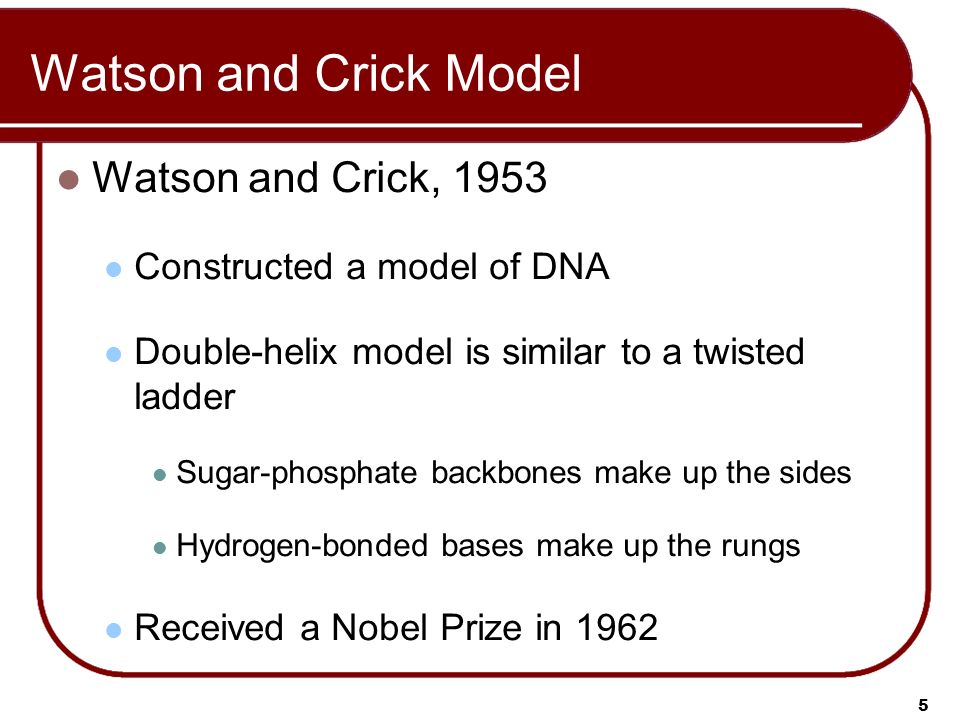 Watson and Crick Model

Watson and Crick, 1953

Constructed a model of DNA

Double-helix model is similar to a twisted ladder

Sugar-phosphate backbones make up the sides

Hydrogen-bonded bases make up the rungs

Received a Nobel Prize in 1962

5